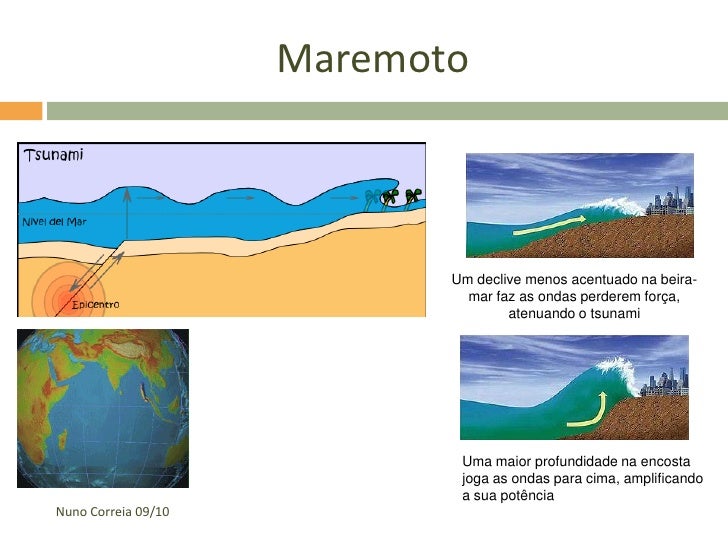 Maremoto

Tsunami

Nivel del Mar

Epicentro

Um declive menos acentuado na beira-mar faz as ondas perderem força, atenuando o tsunami

Uma maior profundidade na encosta joga as ondas para cima, amplificando a sua potência

Nuno Correia 09/10